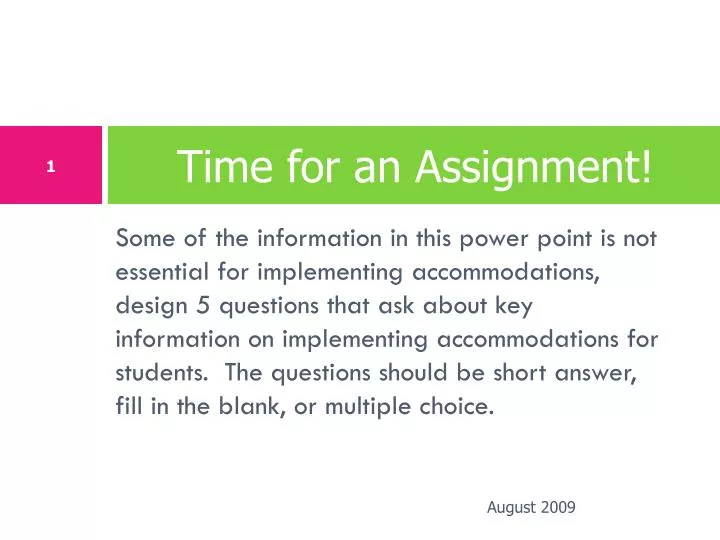 1

Time for an Assignment!

Some of the information in this power point is not essential for implementing accommodations, design 5 questions that ask about key information on implementing accommodations for students.  The questions should be short answer, fill in the blank, or multiple choice.

August 2009